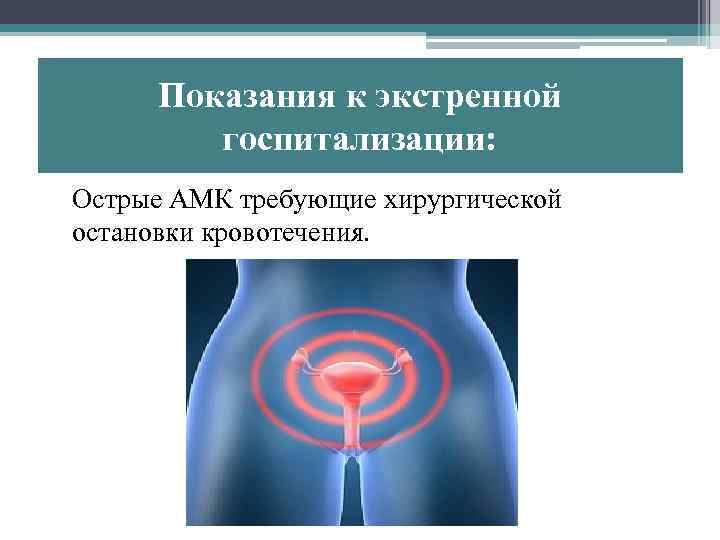 Показания к экстренной госпитализации:

Острые АМК требующие хирургической остановки кровотечения.